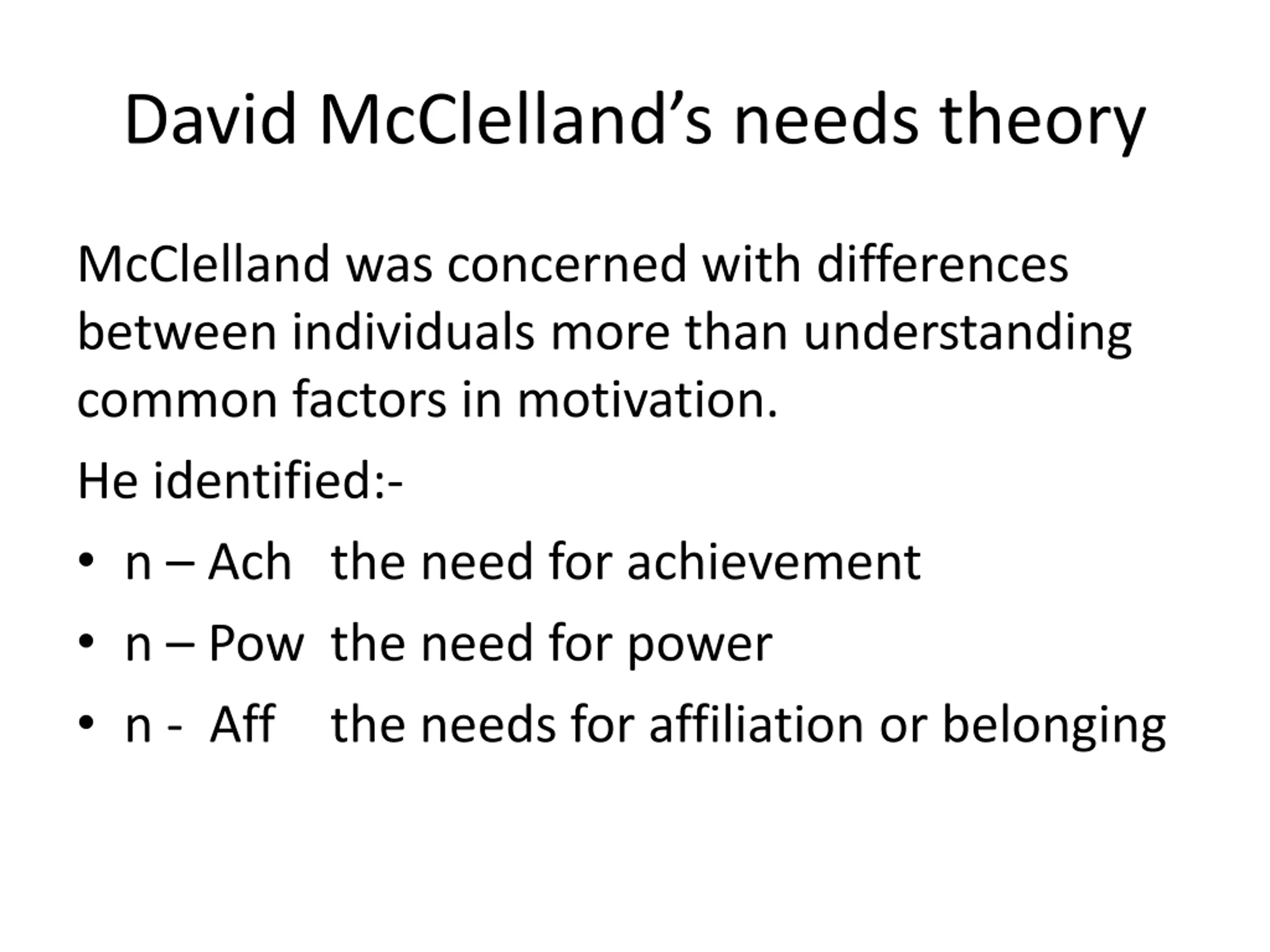 David McClelland’s needs theory

McClelland was concerned with differences between individuals more than understanding common factors in motivation.

He identified:-

• n – Ach the need for achievement
• n – Pow the need for power
• n - Aff the needs for affiliation or belonging